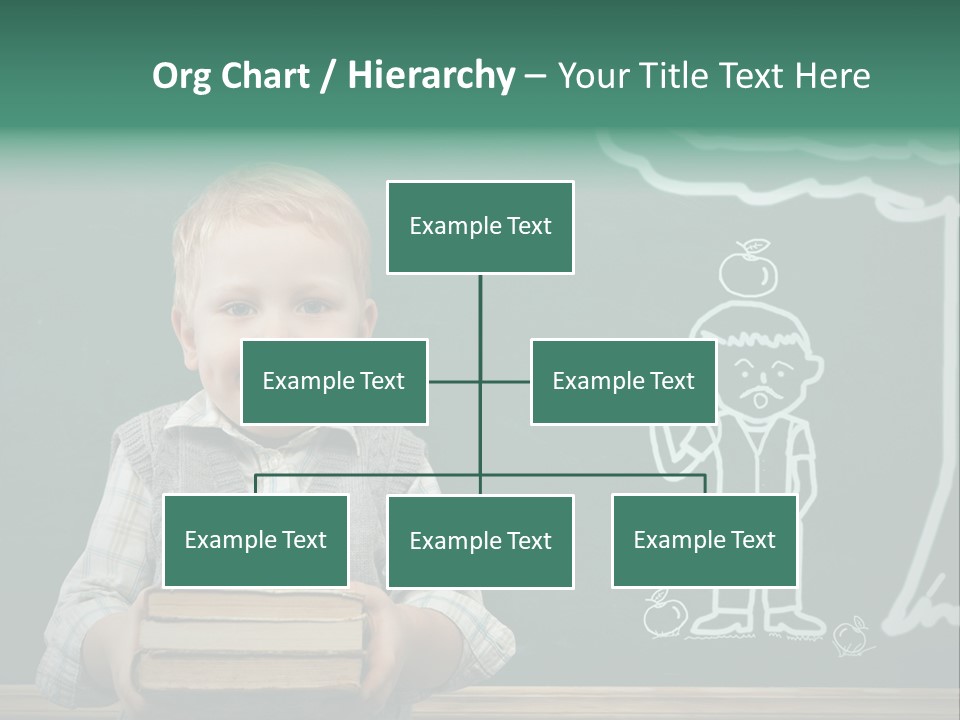 Org Chart / Hierarchy – Your Title Text Here

Example Text

Example Text

Example Text

Example Text

Example Text

Example Text